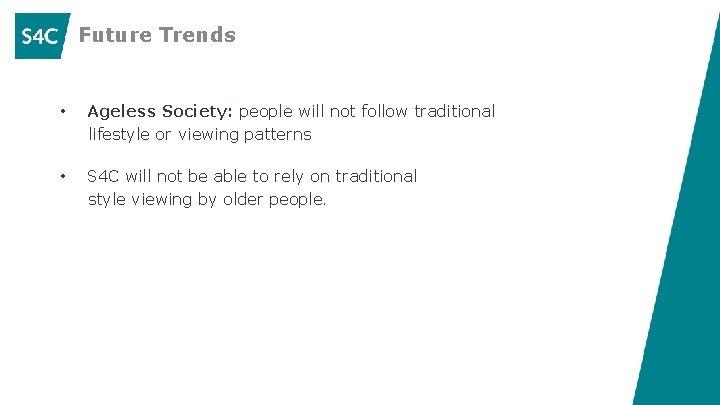 S4C Future Trends

• Ageless Society: people will not follow traditional lifestyle or viewing patterns

• S4C will not be able to rely on traditional style viewing by older people.